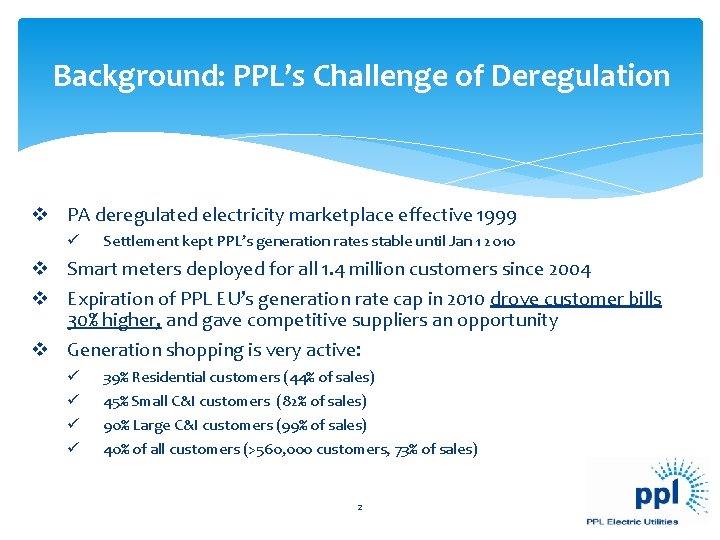 Background: PPL's Challenge of Deregulation

❖ PA deregulated electricity marketplace effective 1999
✓ Settlement kept PPL's generation rates stable until Jan 1 2010

❖ Smart meters deployed for all 1.4 million customers since 2004

❖ Expiration of PPL EU's generation rate cap in 2010 drove customer bills 30% higher, and gave competitive suppliers an opportunity

❖ Generation shopping is very active:
✓ 39% Residential customers (44% of sales)
✓ 45% Small C&I customers (82% of sales)
✓ 90% Large C&I customers (99% of sales)
✓ 40% of all customers (>560,000 customers, 73% of sales)

2

ppl
PPL Electric Utilities